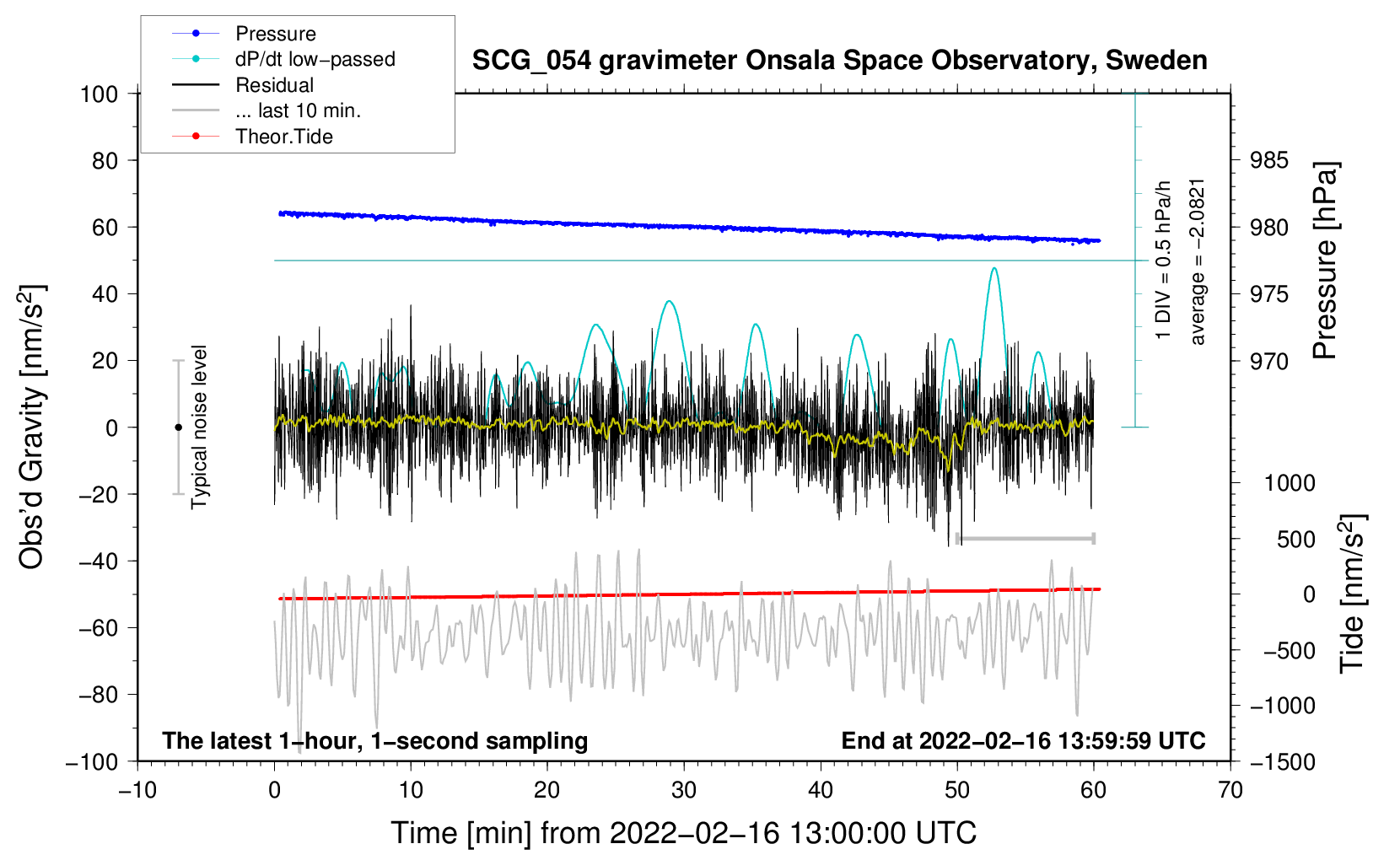 Pressure
dP/dt low−passed
Residual
... last 10 min.
Theor.Tide

SCG_054 gravimeter Onsala Space Observatory, Sweden

100
80
60
40
20
0
−20
−40
−60
−80
−100

Obs'd Gravity [nm/s$^2$]

Typical noise level

1 DIV = 0.5 hPa/h
average = −2.0821

985
980
975
970

Pressure [hPa]

1000
500
0
−500
−1000
−1500

Tide [nm/s$^2$]

The latest 1−hour, 1−second sampling
End at 2022−02−16 13:59:59 UTC

−10
0
10
20
30
40
50
60
70

Time [min] from 2022−02−16 13:00:00 UTC